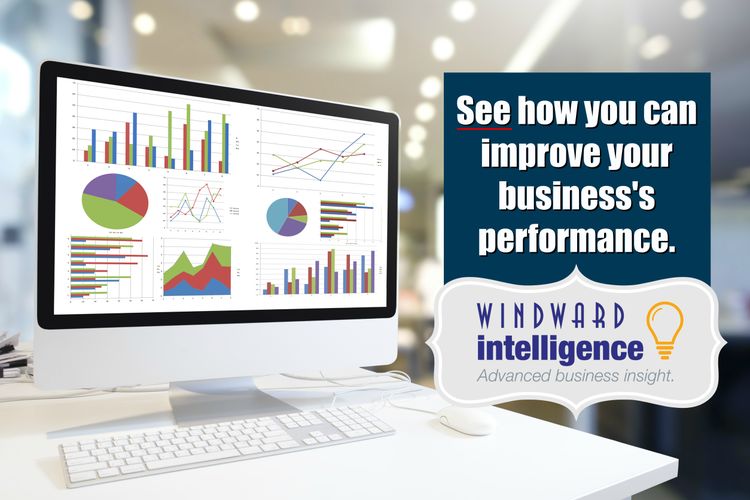 See how you can improve your business's performance.

WINDWARD
intelligence
Advanced business insight.